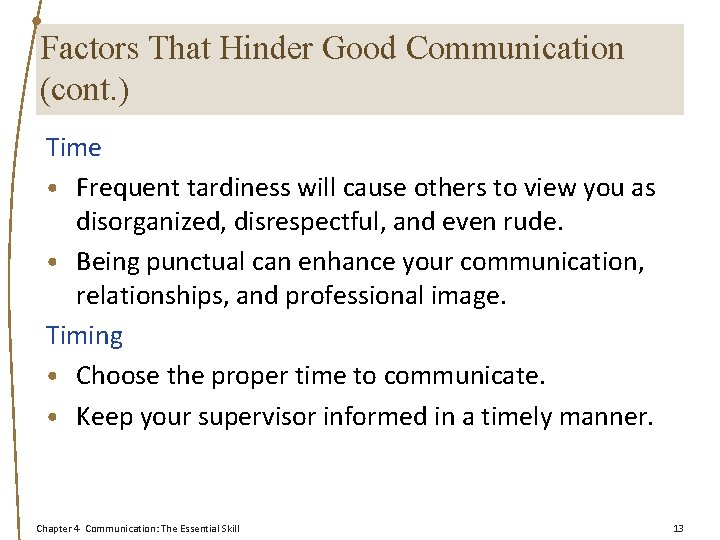 Factors That Hinder Good Communication (cont.)

Time

• Frequent tardiness will cause others to view you as disorganized, disrespectful, and even rude.

• Being punctual can enhance your communication, relationships, and professional image.

Timing

• Choose the proper time to communicate.

• Keep your supervisor informed in a timely manner.

Chapter 4 Communication: The Essential Skill

13